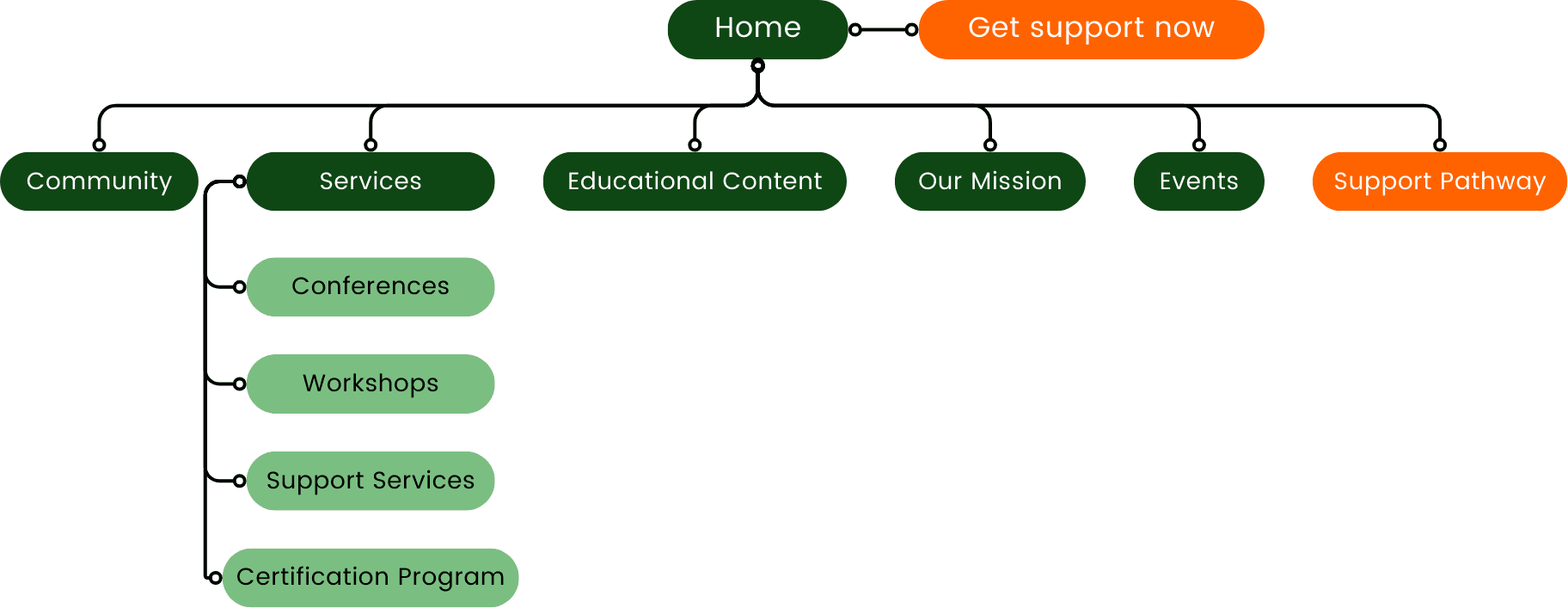 Home
Get support now

Community
Services
Educational Content
Our Mission
Events
Support Pathway

Conferences
Workshops
Support Services
Certification Program